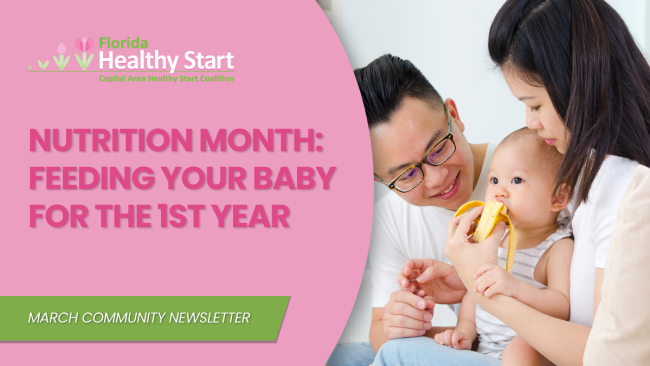 Florida
Healthy Start
Capital Area Healthy Start Coalition

NUTRITION MONTH: FEEDING YOUR BABY FOR THE 1ST YEAR

MARCH COMMUNITY NEWSLETTER